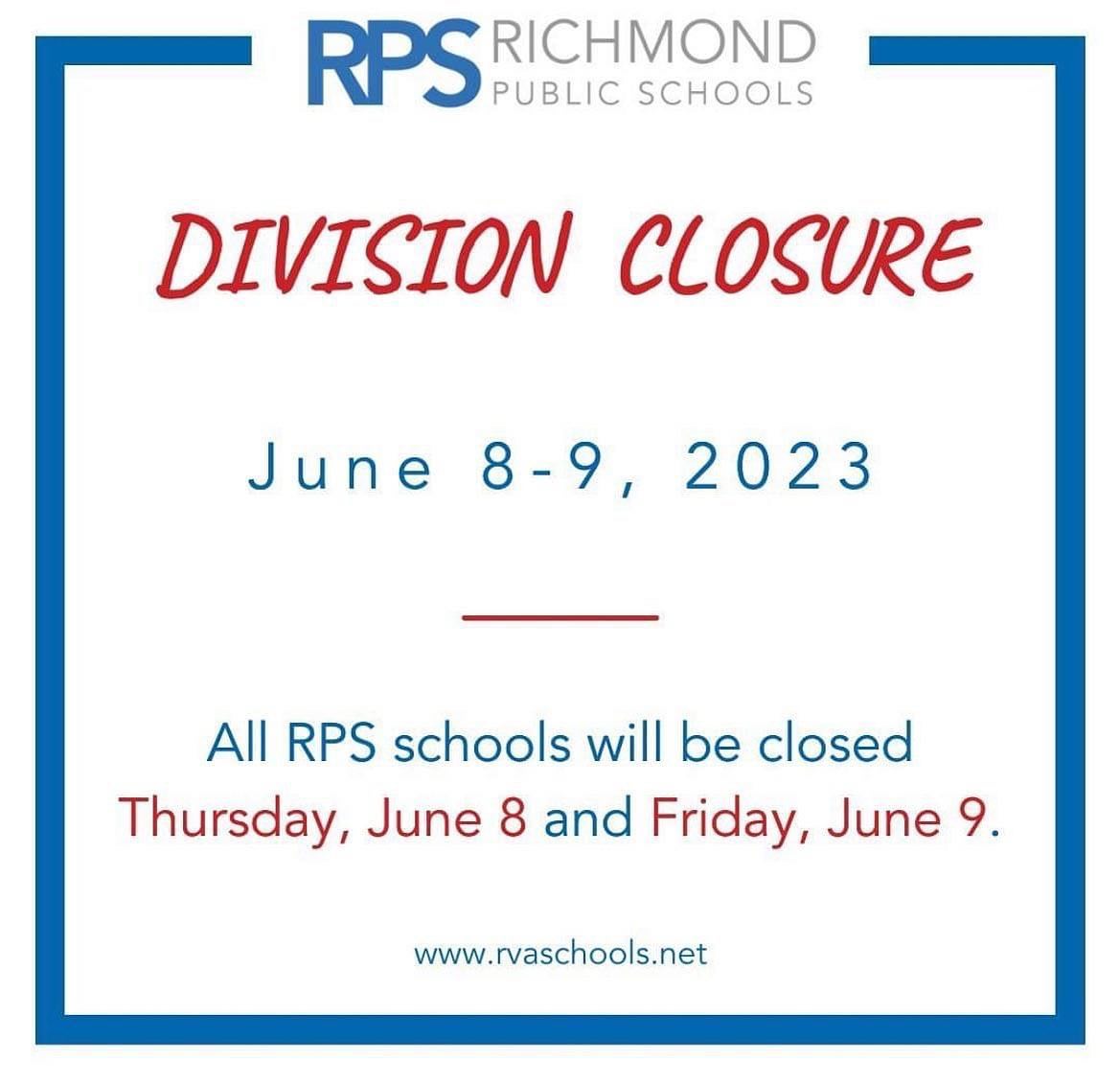 RPS RICHMOND PUBLIC SCHOOLS

DIVISION CLOSURE

June 8-9, 2023

All RPS schools will be closed Thursday, June 8 and Friday, June 9.

www.rvaschools.net